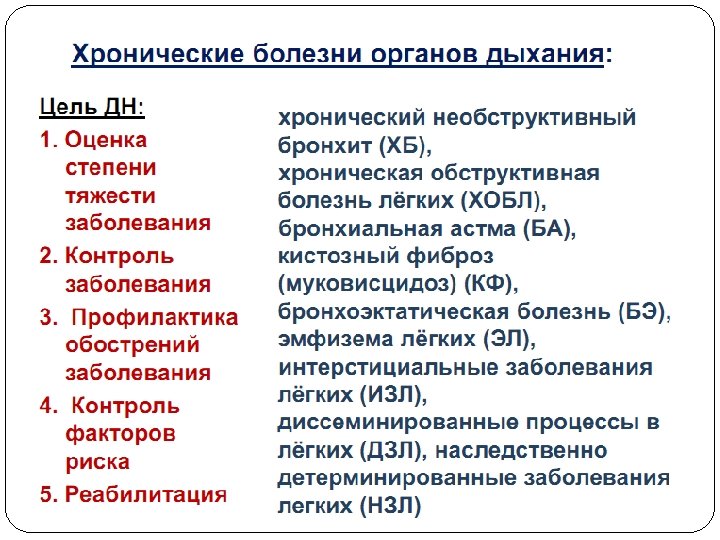 Хронические болезни органов дыхания:

Цель ДН:

1. Оценка степени тяжести заболевания

2. Контроль заболевания

3. Профилактика обострений заболевания

4. Контроль факторов риска

5. Реабилитация

хронический необструктивный бронхит (ХБ), хроническая обструктивная болезнь лёгких (ХОБЛ), бронхиальная астма (БА), кистозный фиброз (муковисцидоз) (КФ), бронхоэктатическая болезнь (БЭ), эмфизема лёгких (ЭЛ), интерстициальные заболевания лёгких (ИЗЛ), диссеминированные процессы в лёгких (ДЗЛ), наследственно детерминированные заболевания легких (НЗЛ)